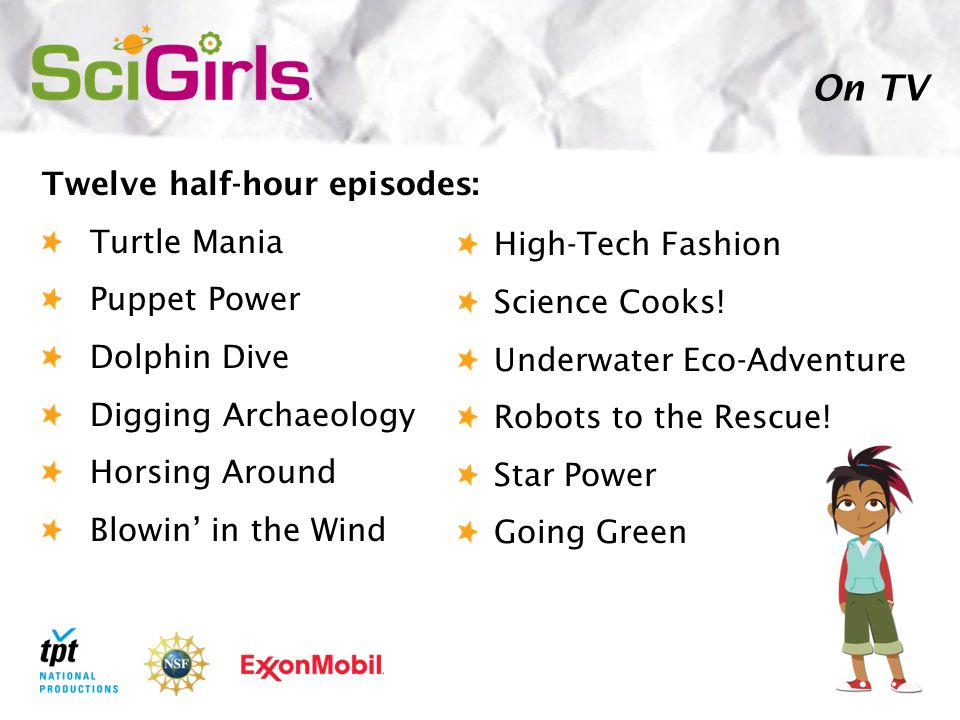 SciGirls

On TV

Twelve half-hour episodes:

Turtle Mania
Puppet Power
Dolphin Dive
Digging Archaeology
Horsing Around
Blowin' in the Wind

High-Tech Fashion
Science Cooks!
Underwater Eco-Adventure
Robots to the Rescue!
Star Power
Going Green

tpt NATIONAL PRODUCTIONS
NSF
ExxonMobil